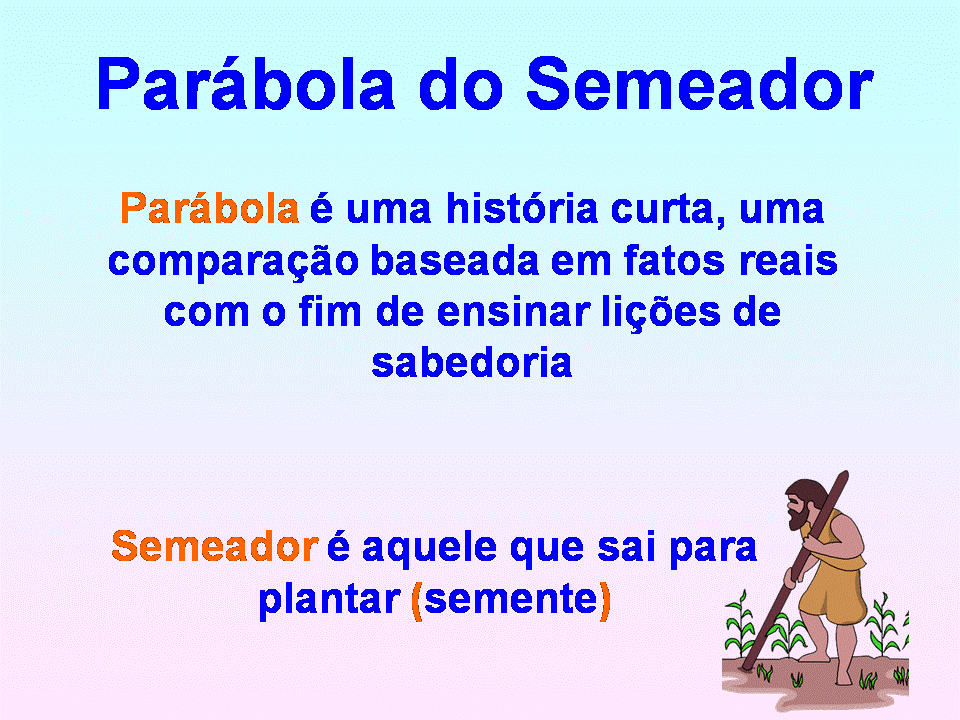 Parábola do Semeador

Parábola é uma história curta, uma comparação baseada em fatos reais com o fim de ensinar lições de sabedoria

Semeador é aquele que sai para plantar (semente)